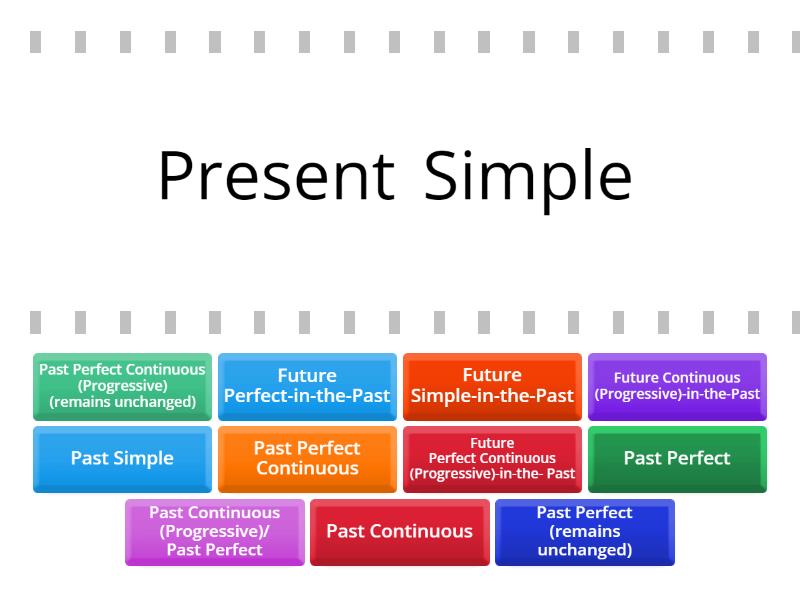 Present Simple

Past Perfect Continuous (Progressive) (remains unchanged)

Future Perfect-in-the-Past

Future Simple-in-the-Past

Future Continuous (Progressive)-in-the-Past

Past Simple

Past Perfect Continuous

Future Perfect Continuous (Progressive)-in-the- Past

Past Perfect

Past Continuous (Progressive)/ Past Perfect

Past Continuous

Past Perfect (remains unchanged)